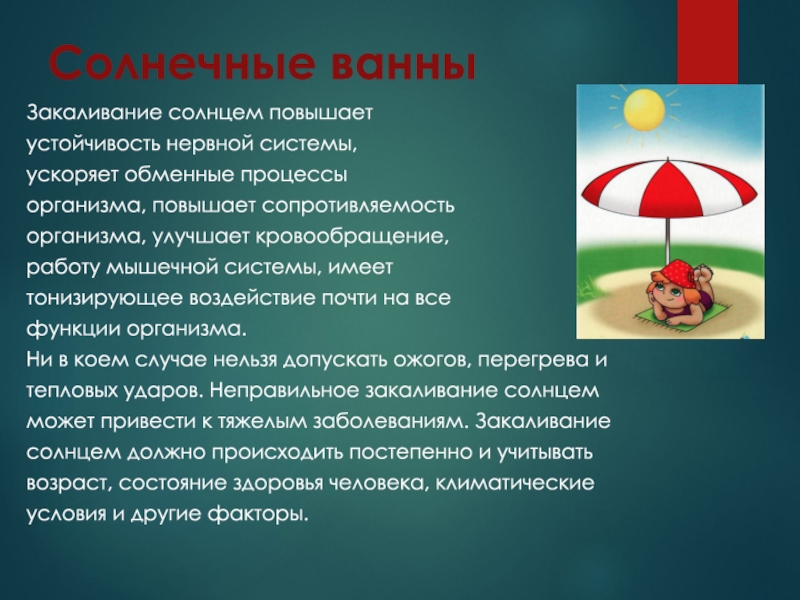 Солнечные ванны

Закаливание солнцем повышает устойчивость нервной системы, ускоряет обменные процессы организма, повышает сопротивляемость организма, улучшает кровообращение, работу мышечной системы, имеет тонизирующее воздействие почти на все функции организма.
Ни в коем случае нельзя допускать ожогов, перегрева и тепловых ударов. Неправильное закаливание солнцем может привести к тяжелым заболеваниям. Закаливание солнцем должно происходить постепенно и учитывать возраст, состояние здоровья человека, климатические условия и другие факторы.